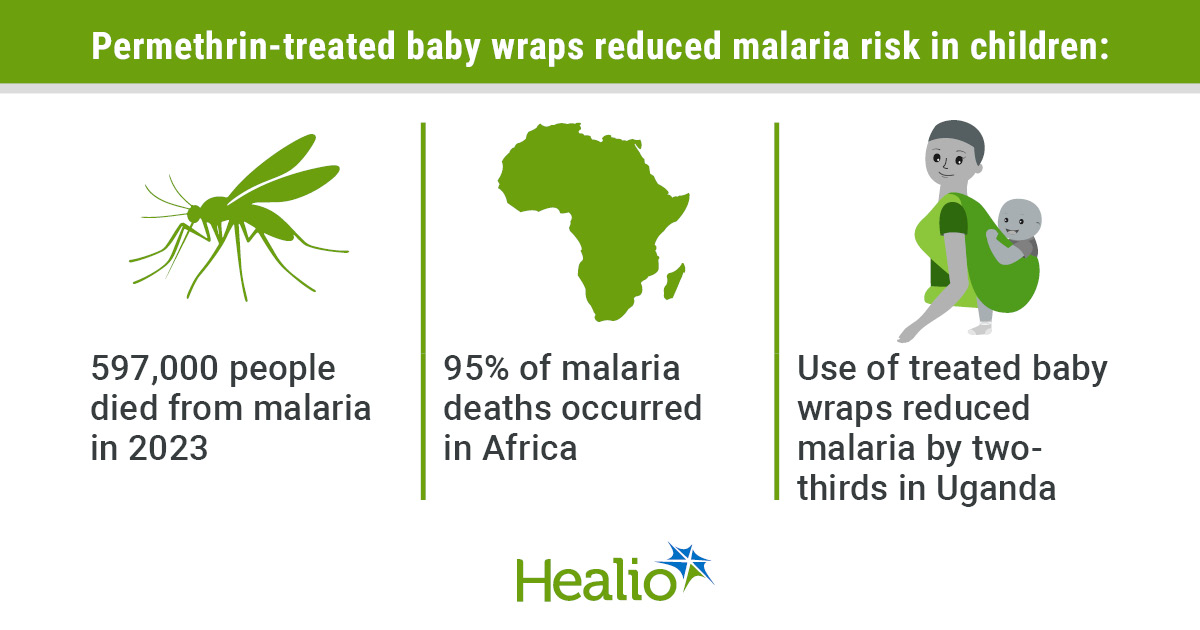 Permethrin-treated baby wraps reduced malaria risk in children:

597,000 people died from malaria in 2023

95% of malaria deaths occurred in Africa

Use of treated baby wraps reduced malaria by two-thirds in Uganda

Healio